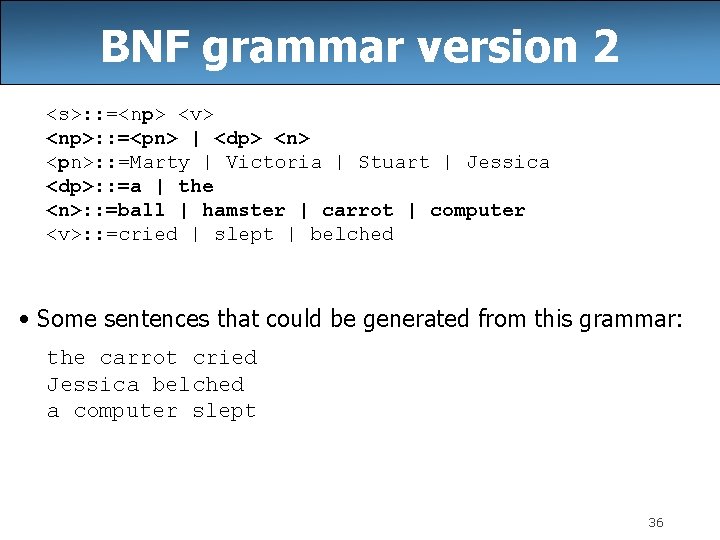 BNF grammar version 2

<s>::=<np> <v>
<np>::=<pn> | <dp> <n>
<pn>::=Marty | Victoria | Stuart | Jessica
<dp>::=a | the
<n>::=ball | hamster | carrot | computer
<v>::=cried | slept | belched

• Some sentences that could be generated from this grammar:

the carrot cried
Jessica belched
a computer slept

36